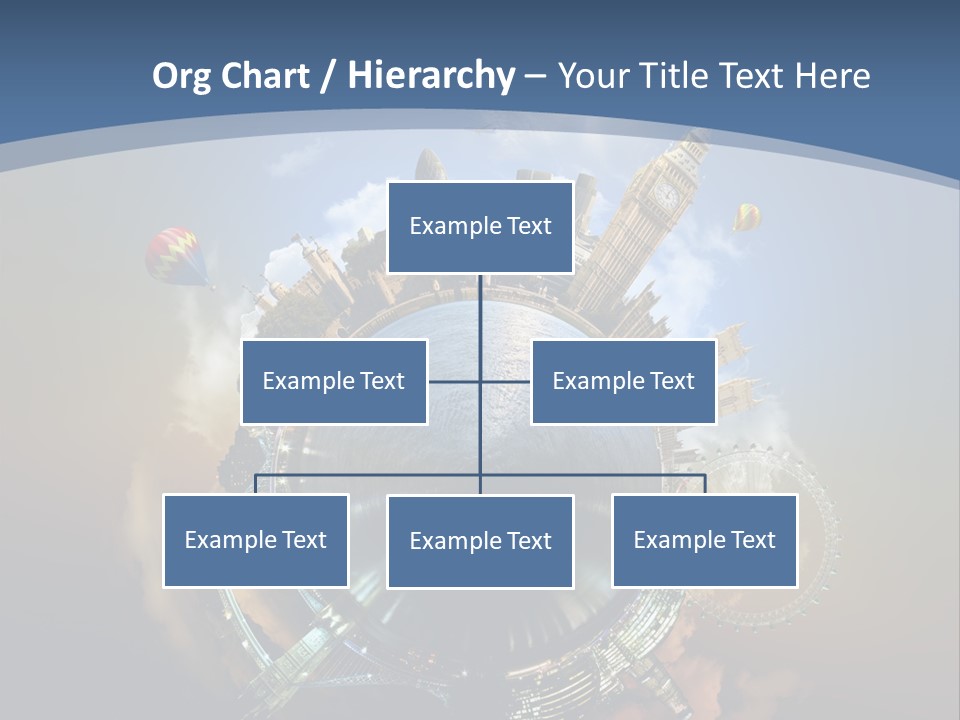 Org Chart / Hierarchy – Your Title Text Here

Example Text

Example Text

Example Text

Example Text

Example Text

Example Text